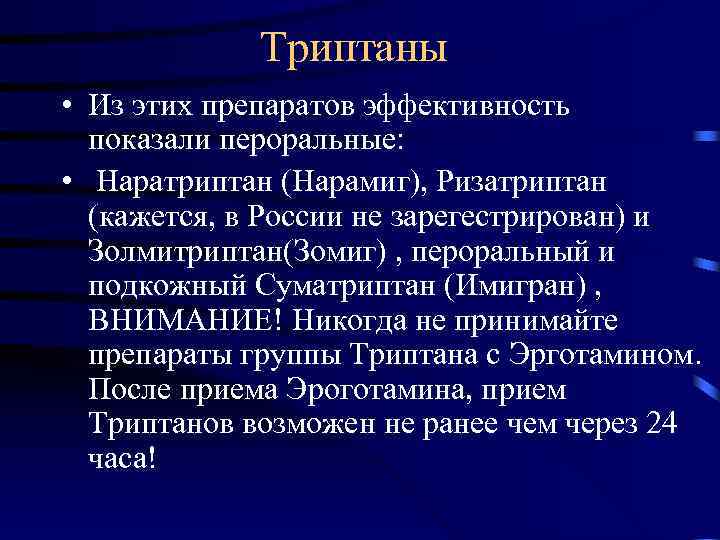 Триптаны

• Из этих препаратов эффективность показали пероральные:

• Наратриптан (Нарамиг), Ризатриптан (кажется, в России не зарегестрирован) и Золмитриптан(Зомиг) , пероральный и подкожный Суматриптан (Имигран) , ВНИМАНИЕ! Никогда не принимайте препараты группы Триптана с Эрготамином. После приема Эроготамина, прием Триптанов возможен не ранее чем через 24 часа!